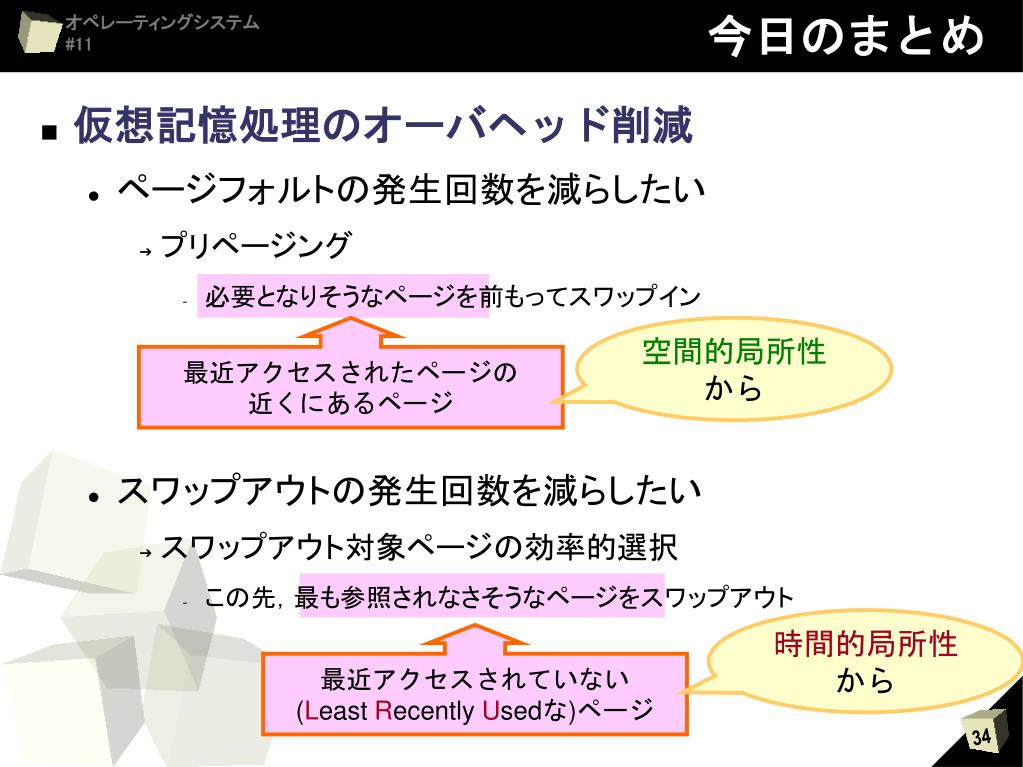 オペレーティングシステム
#11

今日のまとめ

■ 仮想記憶処理のオーバヘッド削減

● ページフォルトの発生回数を減らしたい

→ プリページング

- 必要となりそうなページを前もってスワップイン

最近アクセスされたページの近くにあるページ

空間的局所性から

● スワップアウトの発生回数を減らしたい

→ スワップアウト対象ページの効率的選択

- この先，最も参照されなさそうなページをスワップアウト

最近アクセスされていない (Least Recently Usedな)ページ

時間的局所性から

34